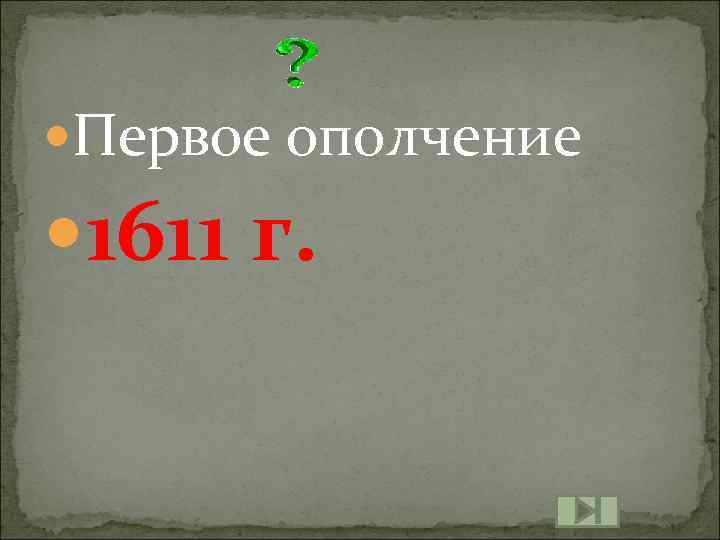 ?

Первое ополчение

1611 г.